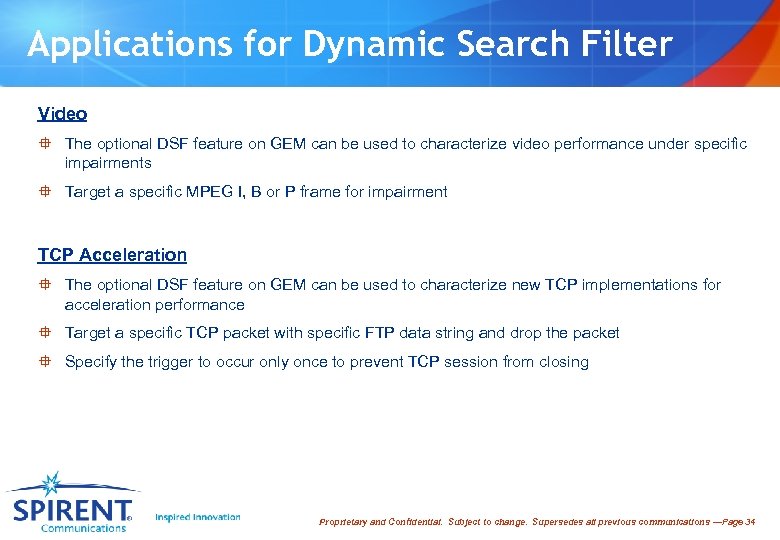 Applications for Dynamic Search Filter

Video

The optional DSF feature on GEM can be used to characterize video performance under specific impairments

Target a specific MPEG I, B or P frame for impairment

TCP Acceleration

The optional DSF feature on GEM can be used to characterize new TCP implementations for acceleration performance

Target a specific TCP packet with specific FTP data string and drop the packet

Specify the trigger to occur only once to prevent TCP session from closing

SPIRENT Communications

Inspired Innovation

Proprietary and Confidential. Subject to change. Supersedes all previous communications —Page 34